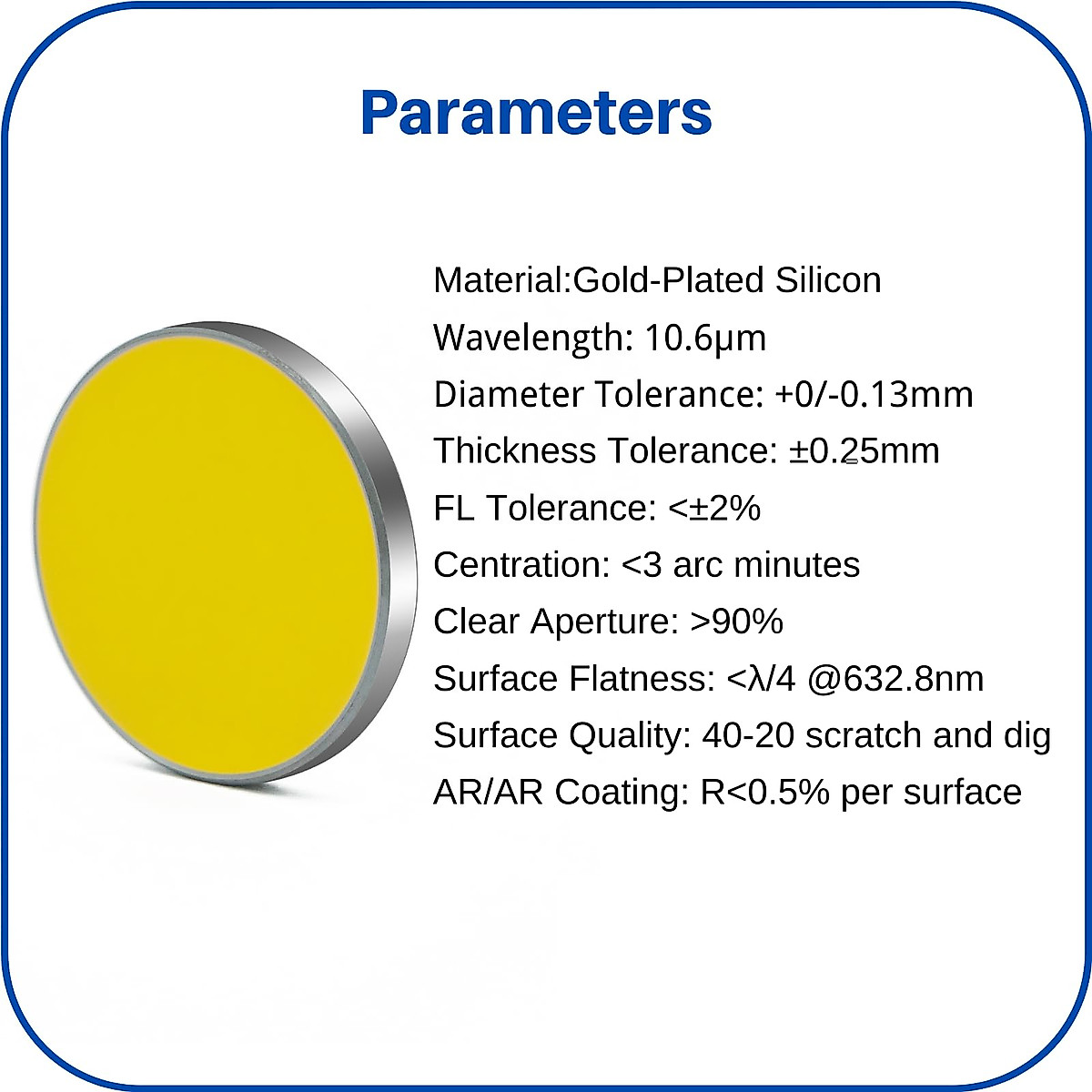 Parameters

Material:Gold-Plated Silicon
Wavelength: 10.6μm
Diameter Tolerance: +0/-0.13mm
Thickness Tolerance: ±0.25mm
FL Tolerance: <±2%
Centration: <3 arc minutes
Clear Aperture: >90%
Surface Flatness: <λ/4 @632.8nm
Surface Quality: 40-20 scratch and dig
AR/AR Coating: R<0.5% per surface